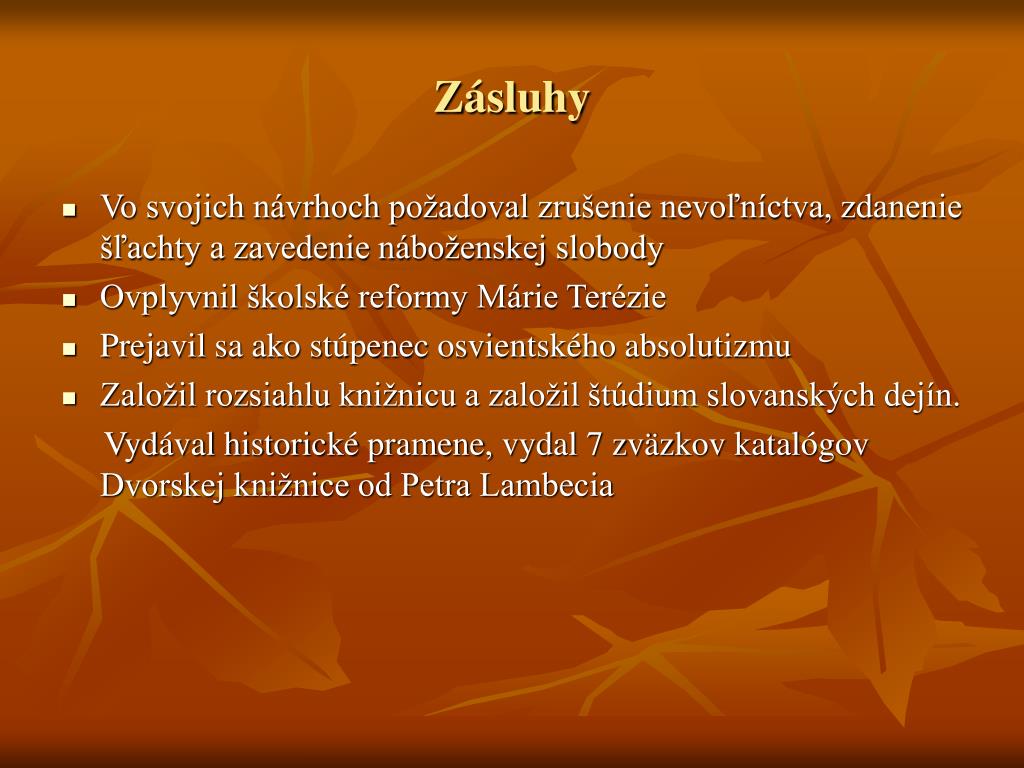 Zásluhy

- Vo svojich návrhoch požadoval zrušenie nevoľníctva, zdanenie šľachty a zavedenie náboženskej slobody
- Ovplyvnil školské reformy Márie Terézie
- Prejavil sa ako stúpenec osvientského absolutizmu
- Založil rozsiahlu knižnicu a založil štúdium slovanských dejín.

Vydával historické pramene, vydal 7 zväzkov katalógov Dvorskej knižnice od Petra Lambecia